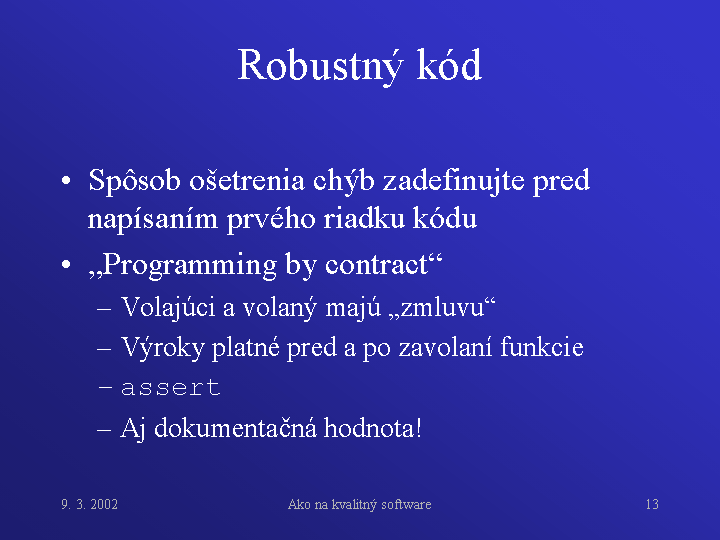 Robustný kód

• Spôsob ošetrenia chýb zadefinujte pred napísaním prvého riadku kódu
• „Programming by contract“
– Volajúci a volaný majú „zmluvu“
– Výroky platné pred a po zavolaní funkcie
– assert
– Aj dokumentačná hodnota!

9. 3. 2002
Ako na kvalitný software
13